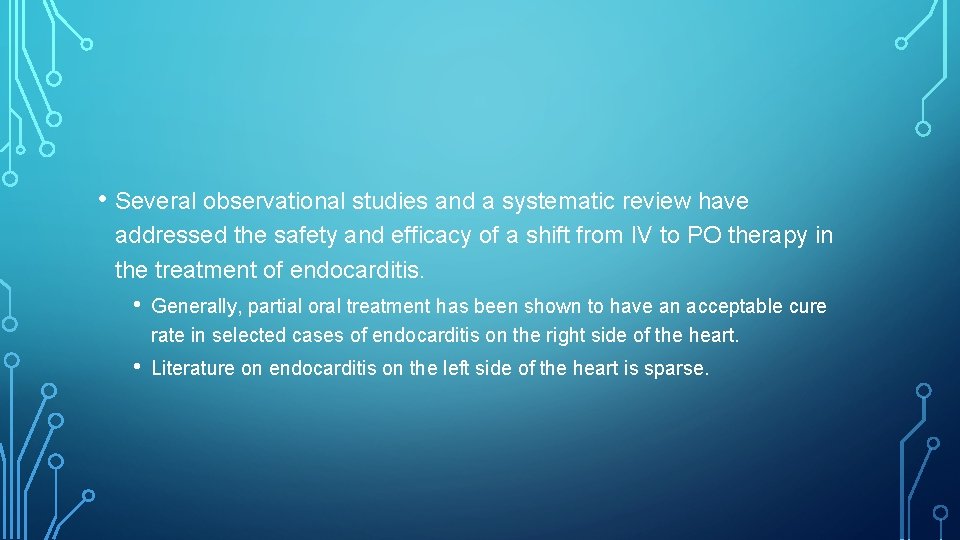 • Several observational studies and a systematic review have addressed the safety and efficacy of a shift from IV to PO therapy in the treatment of endocarditis.

• Generally, partial oral treatment has been shown to have an acceptable cure rate in selected cases of endocarditis on the right side of the heart.

• Literature on endocarditis on the left side of the heart is sparse.